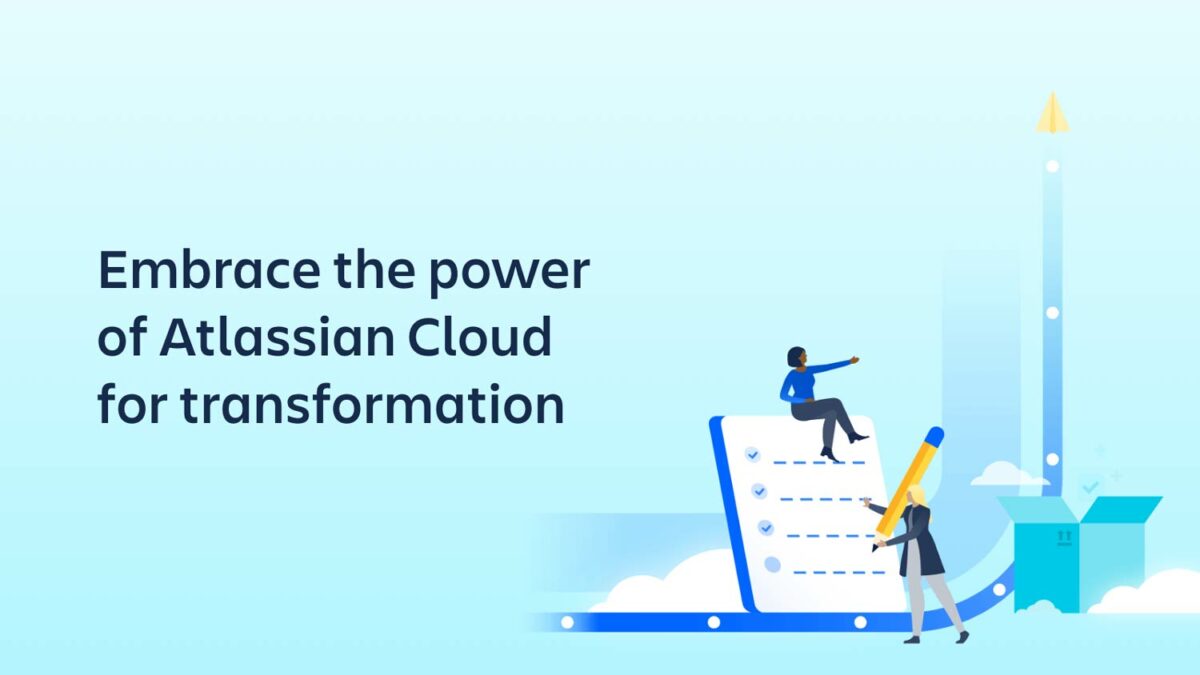 Embrace the power of Atlassian Cloud for transformation